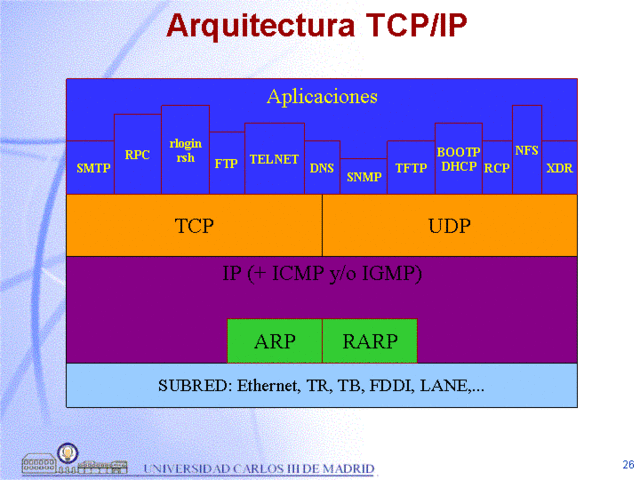 Arquitectura TCP/IP

Aplicaciones

SMTP
RPC
rlogin rsh
FTP
TELNET
DNS
SNMP
TFTP
BOOTP DHCP
RCP
NFS
XDR

TCP
UDP

IP (+ ICMP y/o IGMP)

ARP
RARP

SUBRED: Ethernet, TR, TB, FDDI, LANE,...

UNIVERSIDAD CARLOS III DE MADRID

26